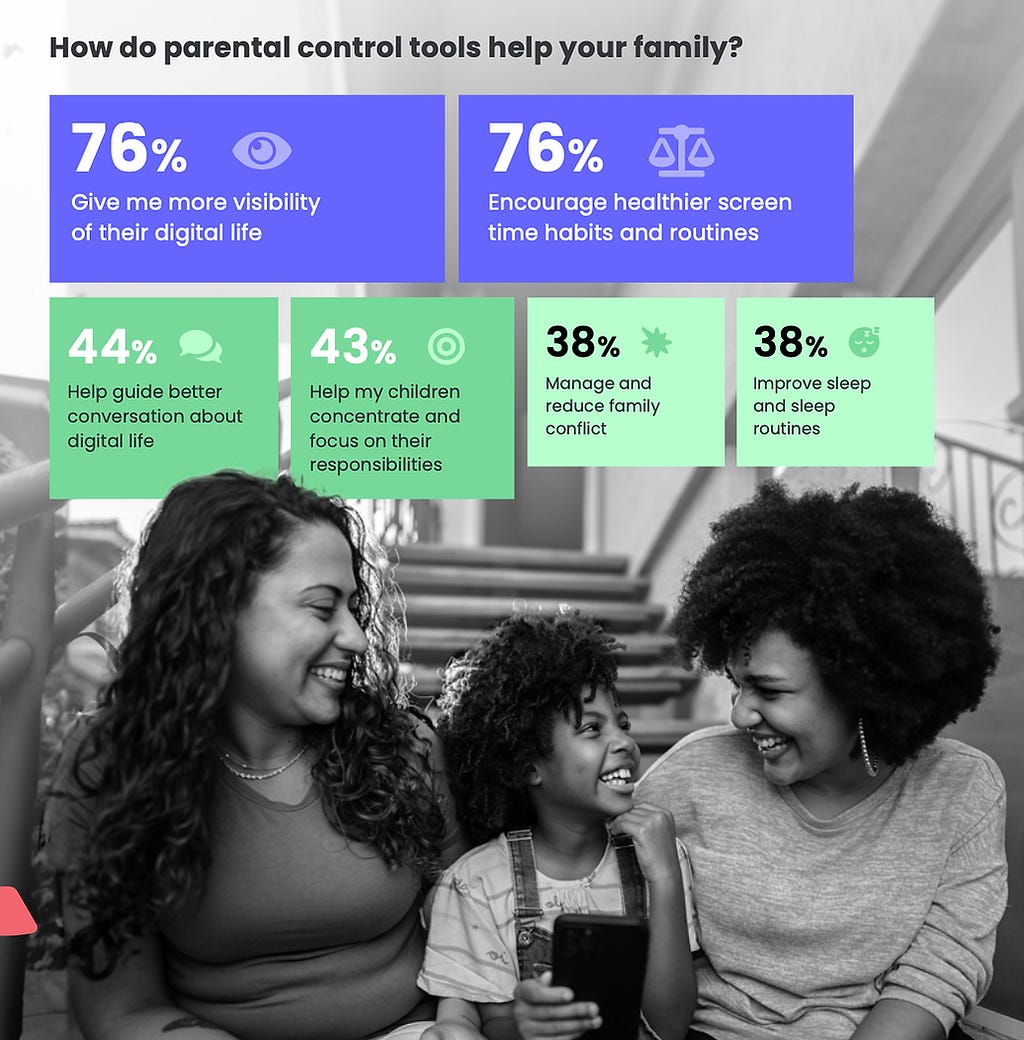 How do parental control tools help your family?

76%
Give me more visibility of their digital life

76%
Encourage healthier screen time habits and routines

44%
Help guide better conversation about digital life

43%
Help my children concentrate and focus on their responsibilities

38%
Manage and reduce family conflict

38%
Improve sleep and sleep routines